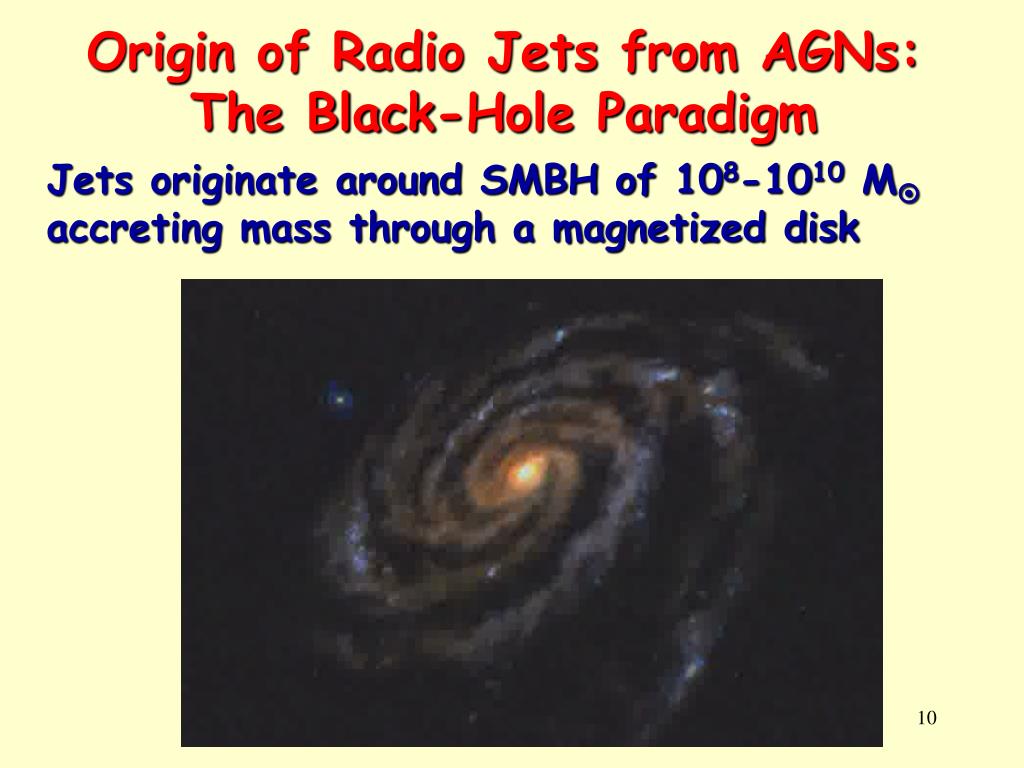 Origin of Radio Jets from AGNs: The Black-Hole Paradigm

Jets originate around SMBH of $10^8$-$10^{10}$ $M_\odot$ accreting mass through a magnetized disk

10